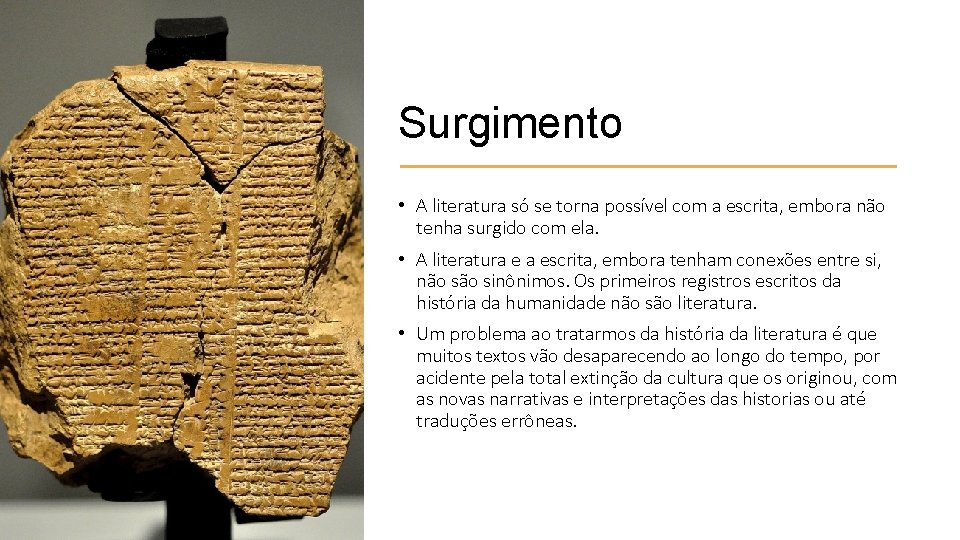 Surgimento

• A literatura só se torna possível com a escrita, embora não tenha surgido com ela.

• A literatura e a escrita, embora tenham conexões entre si, não são sinônimos. Os primeiros registros escritos da história da humanidade não são literatura.

• Um problema ao tratarmos da história da literatura é que muitos textos vão desaparecendo ao longo do tempo, por acidente pela total extinção da cultura que os originou, com as novas narrativas e interpretações das historias ou até traduções errôneas.